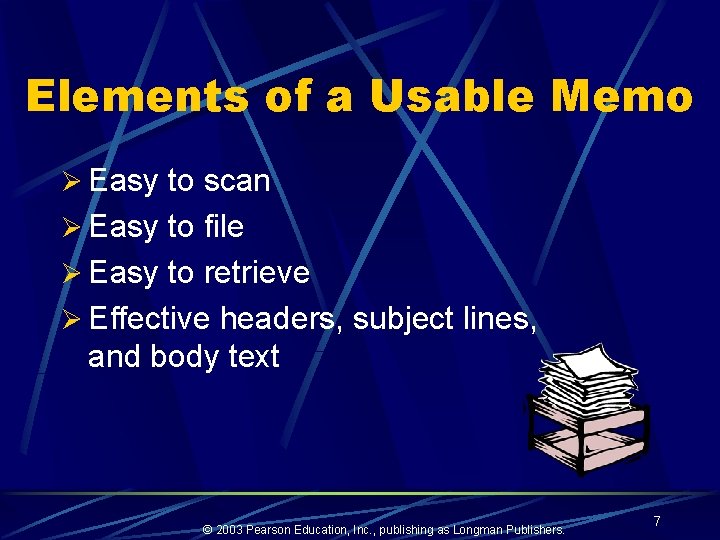 Elements of a Usable Memo

➢ Easy to scan
➢ Easy to file
➢ Easy to retrieve
➢ Effective headers, subject lines, and body text

© 2003 Pearson Education, Inc., publishing as Longman Publishers.

7